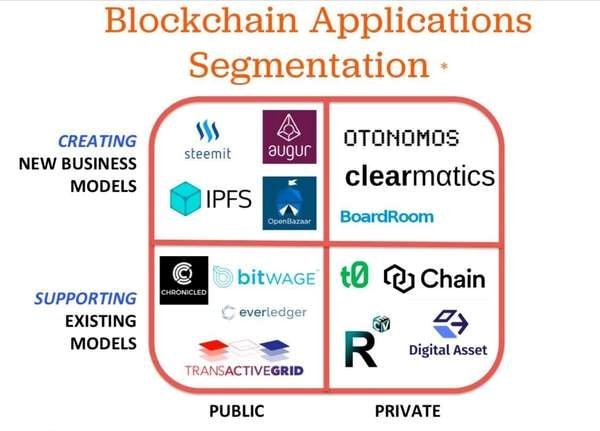 Blockchain Applications Segmentation *

CREATING NEW BUSINESS MODELS

steemit

augur

IPFS

OpenBazaar

OTONOMOS

clearmatics

BoardRoom

SUPPORTING EXISTING MODELS

CHRONICLED

bitWAGE

everledger

TRANSACTIVEGRID

t0

Chain

R

Digital Asset

PUBLIC

PRIVATE